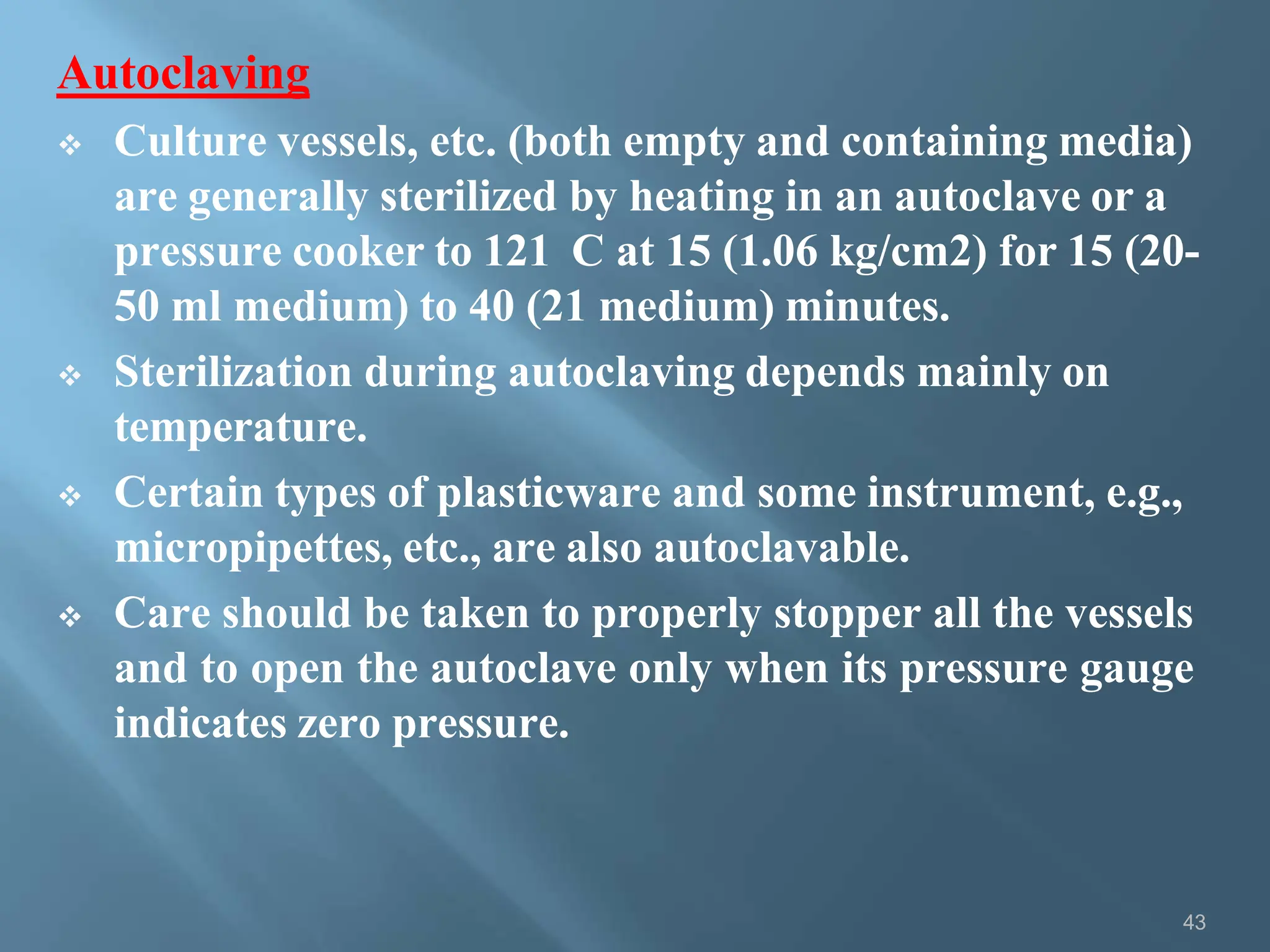 Autoclaving

❖ Culture vessels, etc. (both empty and containing media) are generally sterilized by heating in an autoclave or a pressure cooker to 121 C at 15 (1.06 kg/cm2) for 15 (20-50 ml medium) to 40 (21 medium) minutes.

❖ Sterilization during autoclaving depends mainly on temperature.

❖ Certain types of plasticware and some instrument, e.g., micropipettes, etc., are also autoclavable.

❖ Care should be taken to properly stopper all the vessels and to open the autoclave only when its pressure gauge indicates zero pressure.

43